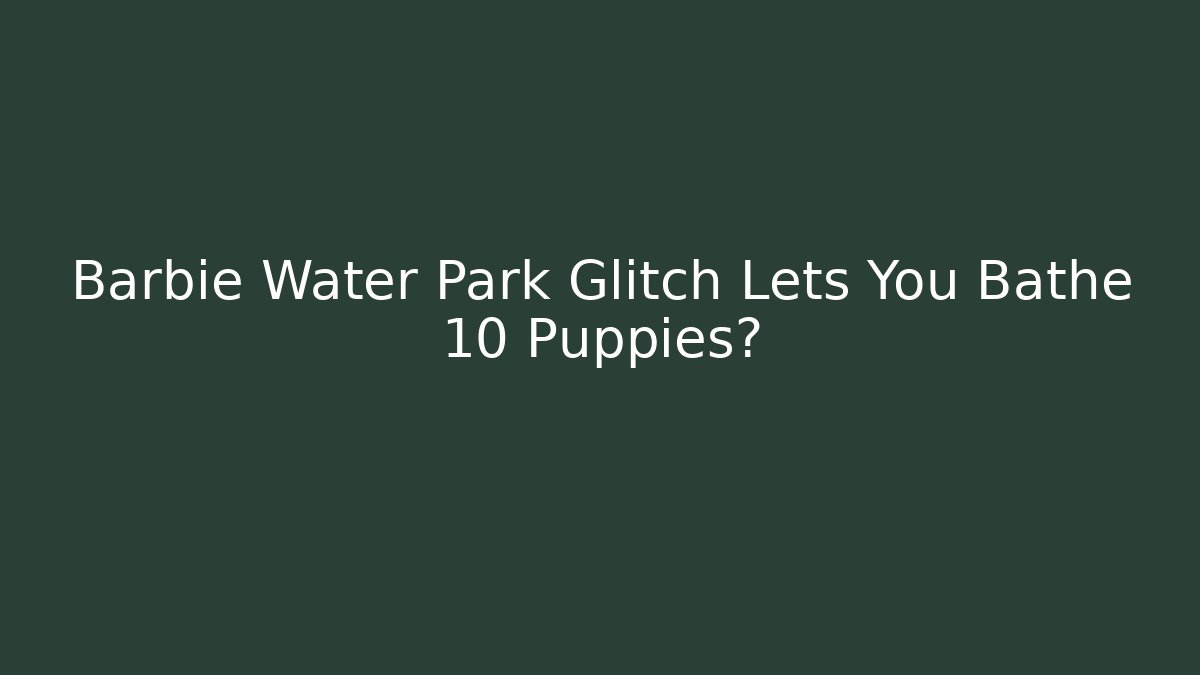 Barbie Water Park Glitch Lets You Bathe 10 Puppies?